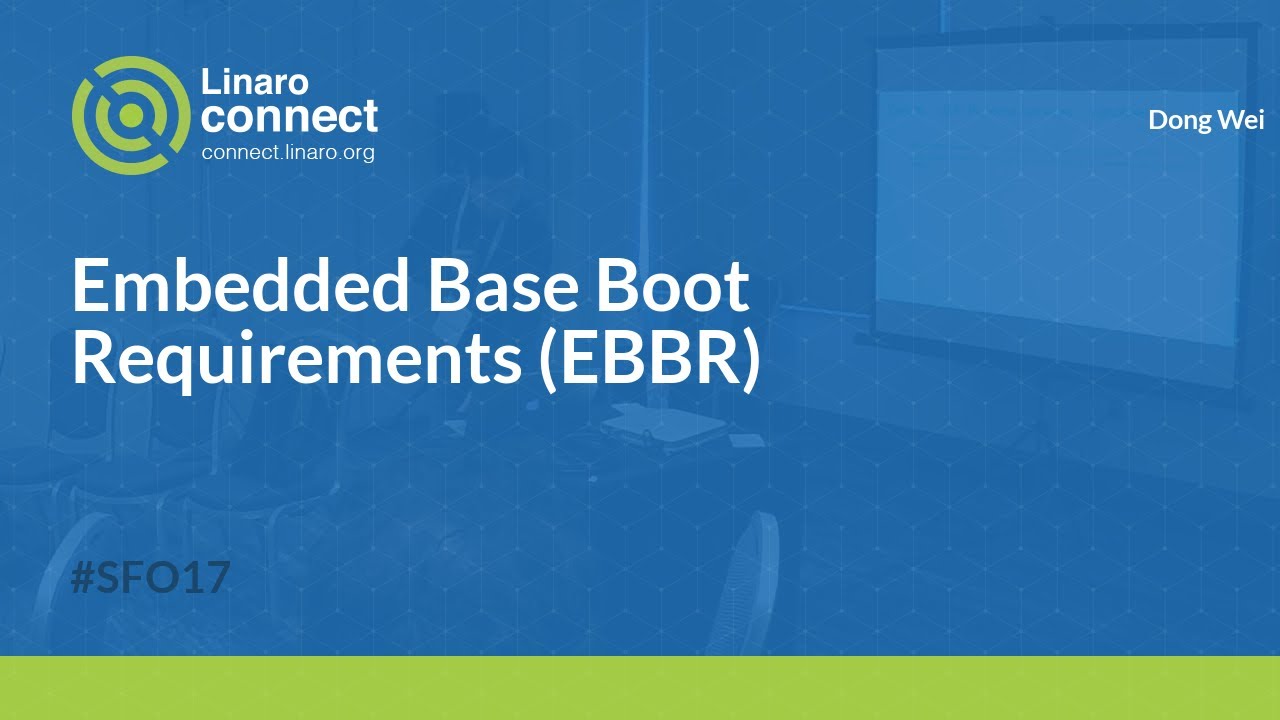 Linaro connect
connect.linaro.org

Dong Wei

Embedded Base Boot Requirements (EBBR)

#SFO17